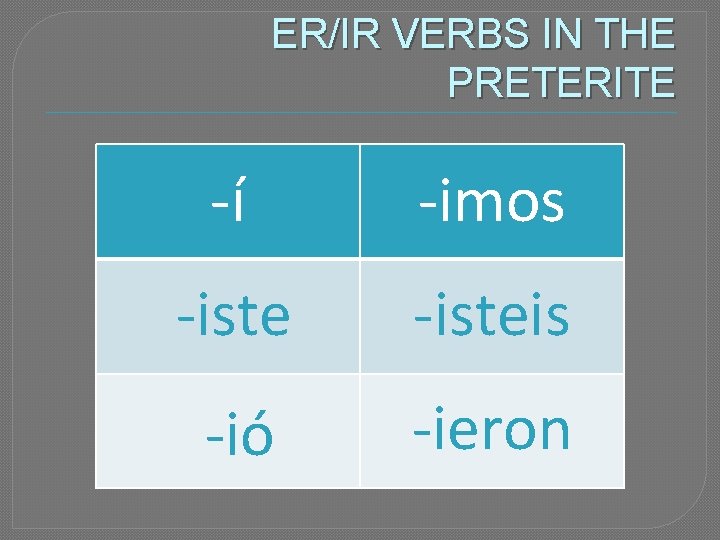 ER/IR VERBS IN THE PRETERITE

| -í | -imos |
|---|---|
| -iste | -isteis |
| -ió | -ieron |